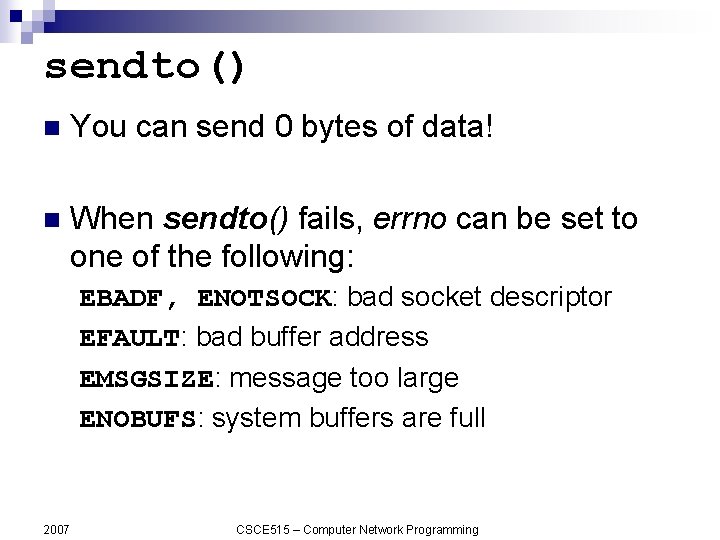 sendto()

You can send 0 bytes of data!

When sendto() fails, errno can be set to one of the following:

EBADF, ENOTSOCK: bad socket descriptor

EFAULT: bad buffer address

EMSGSIZE: message too large

ENOBUFS: system buffers are full

2007

CSCE515 – Computer Network Programming